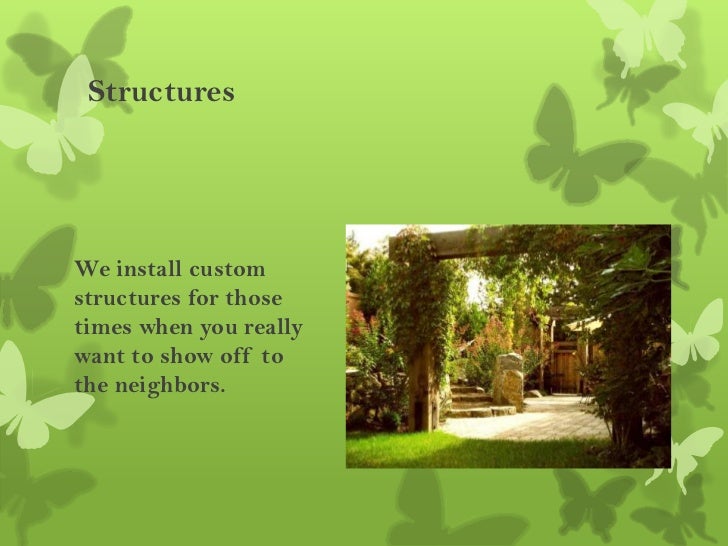 Structures

We install custom structures for those times when you really want to show off to the neighbors.